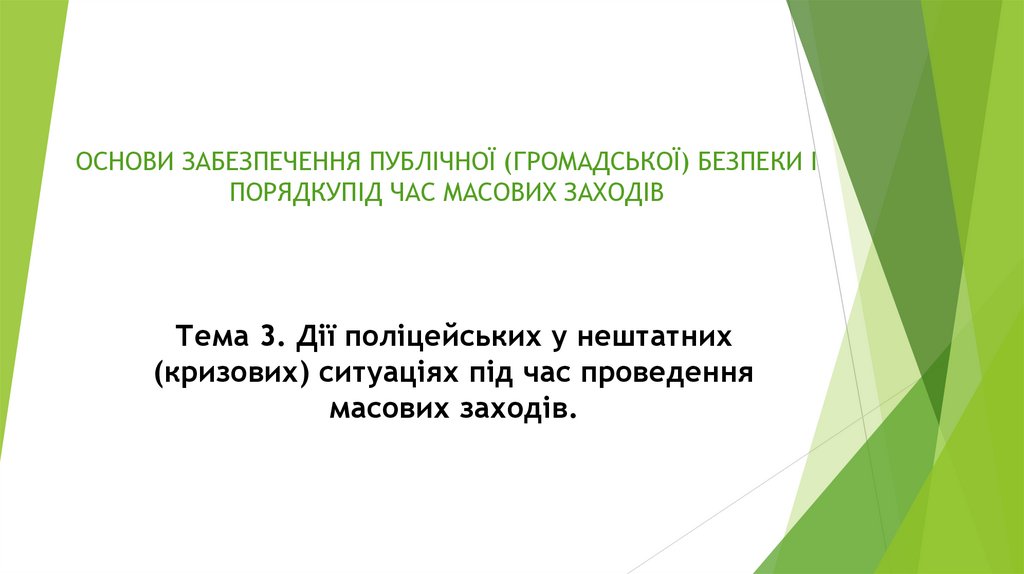 ОСНОВИ ЗАБЕЗПЕЧЕННЯ ПУБЛІЧНОЇ (ГРОМАДСЬКОЇ) БЕЗПЕКИ І ПОРЯДКУПІД ЧАС МАСОВИХ ЗАХОДІВ

Тема 3. Дії поліцейських у нештатних (кризових) ситуаціях під час проведення масових заходів.